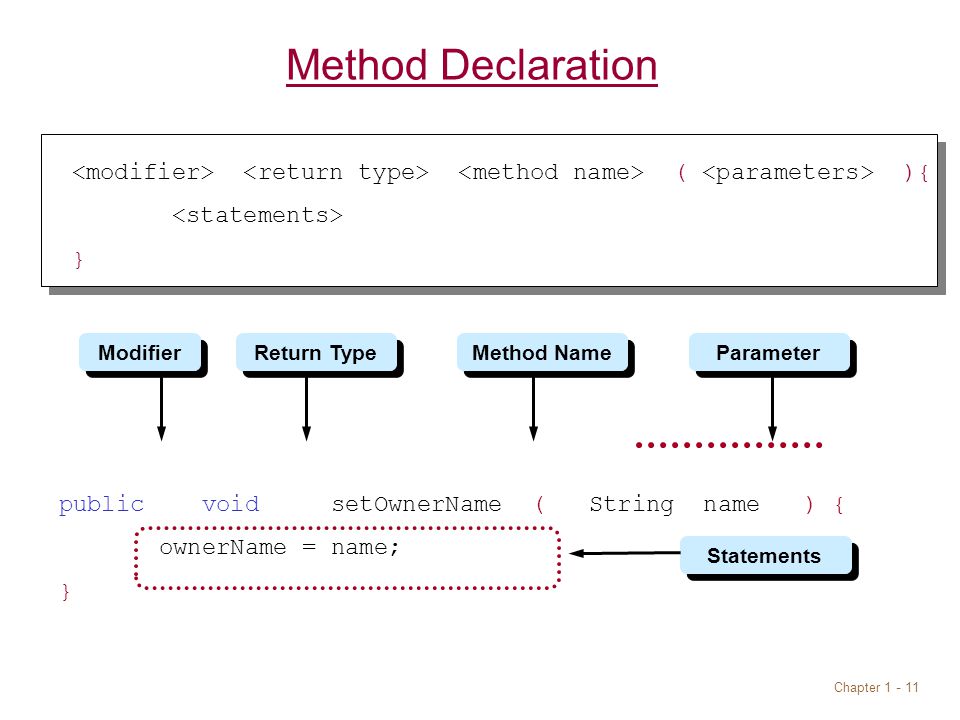 Method Declaration

<modifier> <return type> <method name> ( <parameters> ){
<statements>
}

Modifier

Return Type

Method Name

Parameter

public void setOwnerName ( String name ) {
ownerName = name;
}

Statements

Chapter 1 - 11